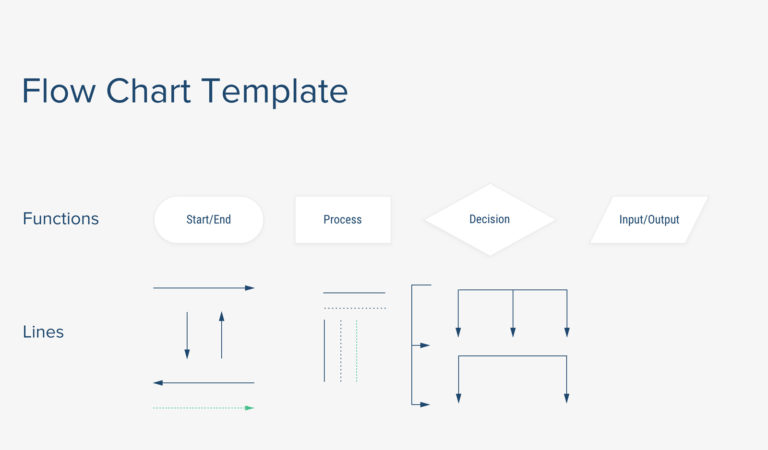 Flow Chart Template

Functions

Start/End

Process

Decision

Input/Output

Lines